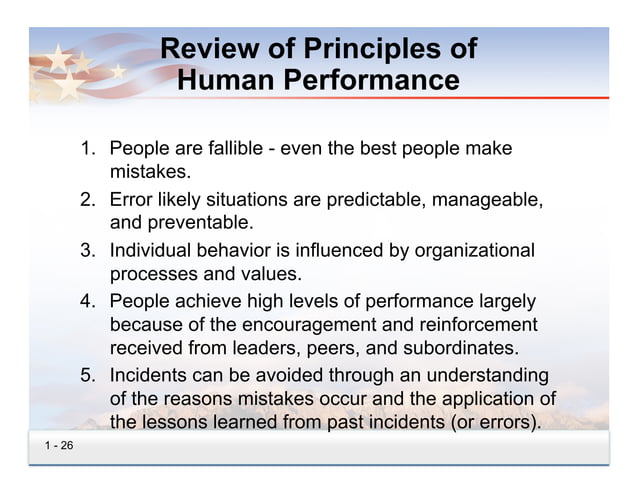 Review of Principles of Human Performance

1. People are fallible - even the best people make mistakes.
2. Error likely situations are predictable, manageable, and preventable.
3. Individual behavior is influenced by organizational processes and values.
4. People achieve high levels of performance largely because of the encouragement and reinforcement received from leaders, peers, and subordinates.
5. Incidents can be avoided through an understanding of the reasons mistakes occur and the application of the lessons learned from past incidents (or errors).

1 - 26